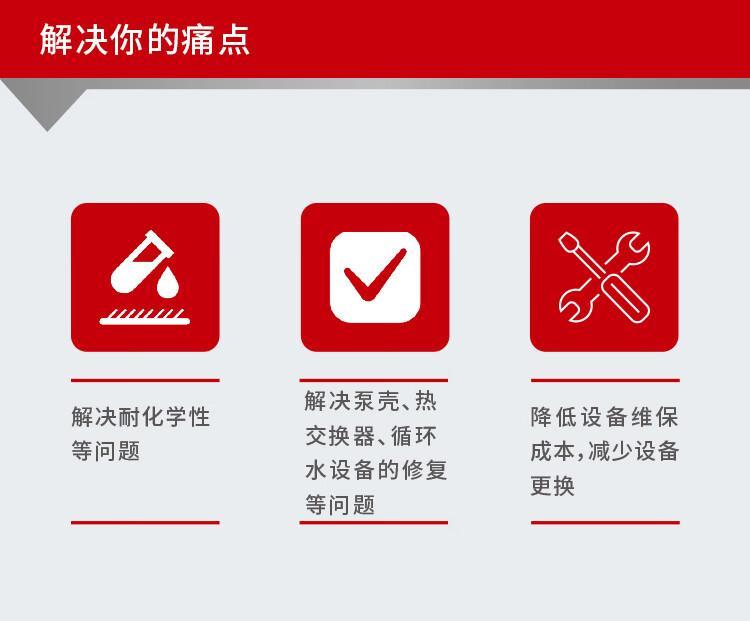 解决你的痛点

解决耐化学性等问题

解决泵壳、热交换器、循环水设备的修复等问题

降低设备维保成本，减少设备更换